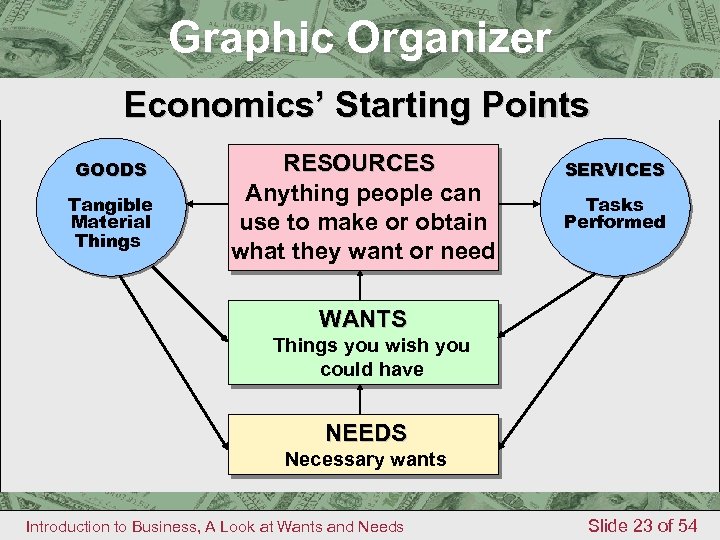 Graphic Organizer

Economics' Starting Points

GOODS

Tangible Material Things

RESOURCES

Anything people can use to make or obtain what they want or need

SERVICES

Tasks Performed

WANTS

Things you wish you could have

NEEDS

Necessary wants

Introduction to Business, A Look at Wants and Needs

Slide 23 of 54